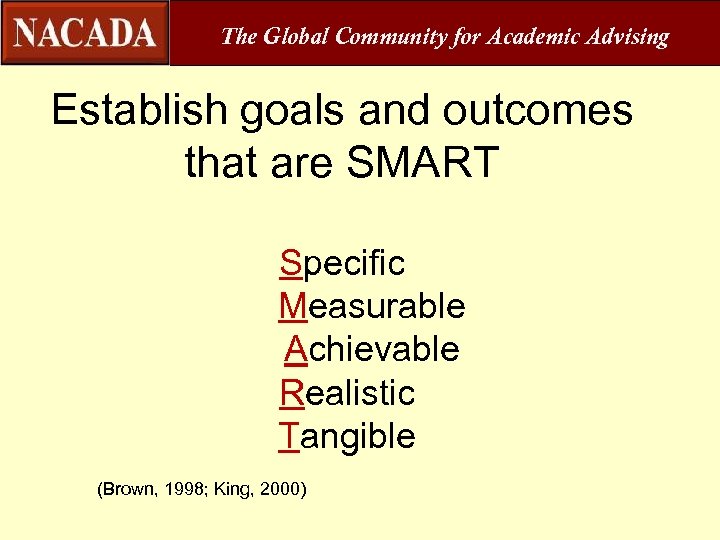 NACADA The Global Community for Academic Advising

Establish goals and outcomes that are SMART

Specific
Measurable
Achievable
Realistic
Tangible

(Brown, 1998; King, 2000)